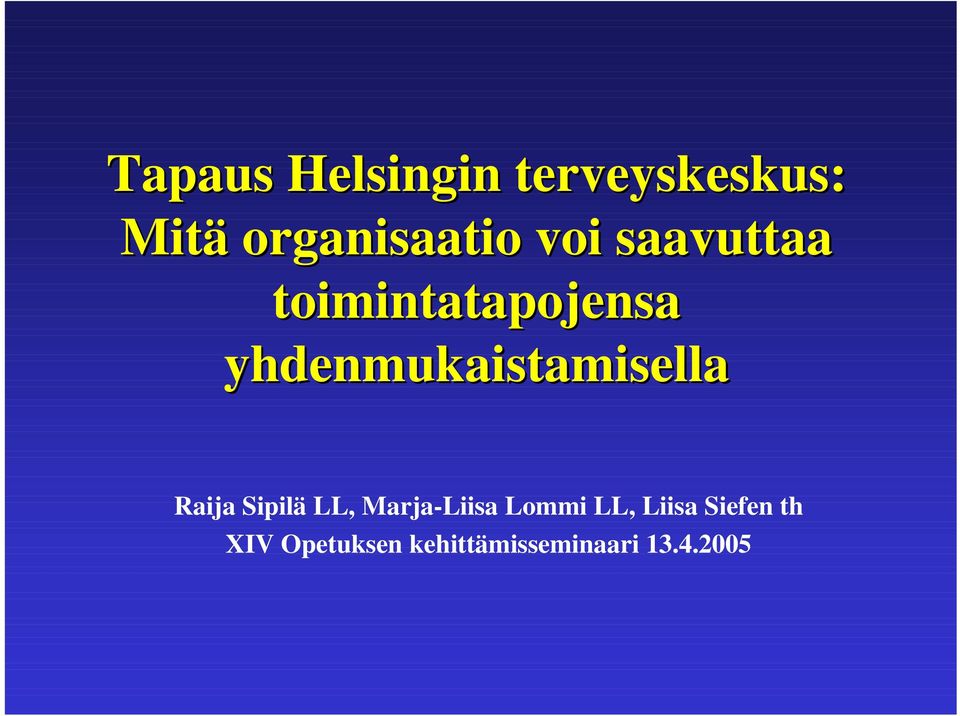 Tapaus Helsingin terveyskeskus: Mitä organisaatio voi saavuttaa toimintatapojensa yhdenmukaistamisella

Raija Sipilä LL, Marja-Liisa Lommi LL, Liisa Siefen th
XIV Opetuksen kehittämisseminaari 13.4.2005